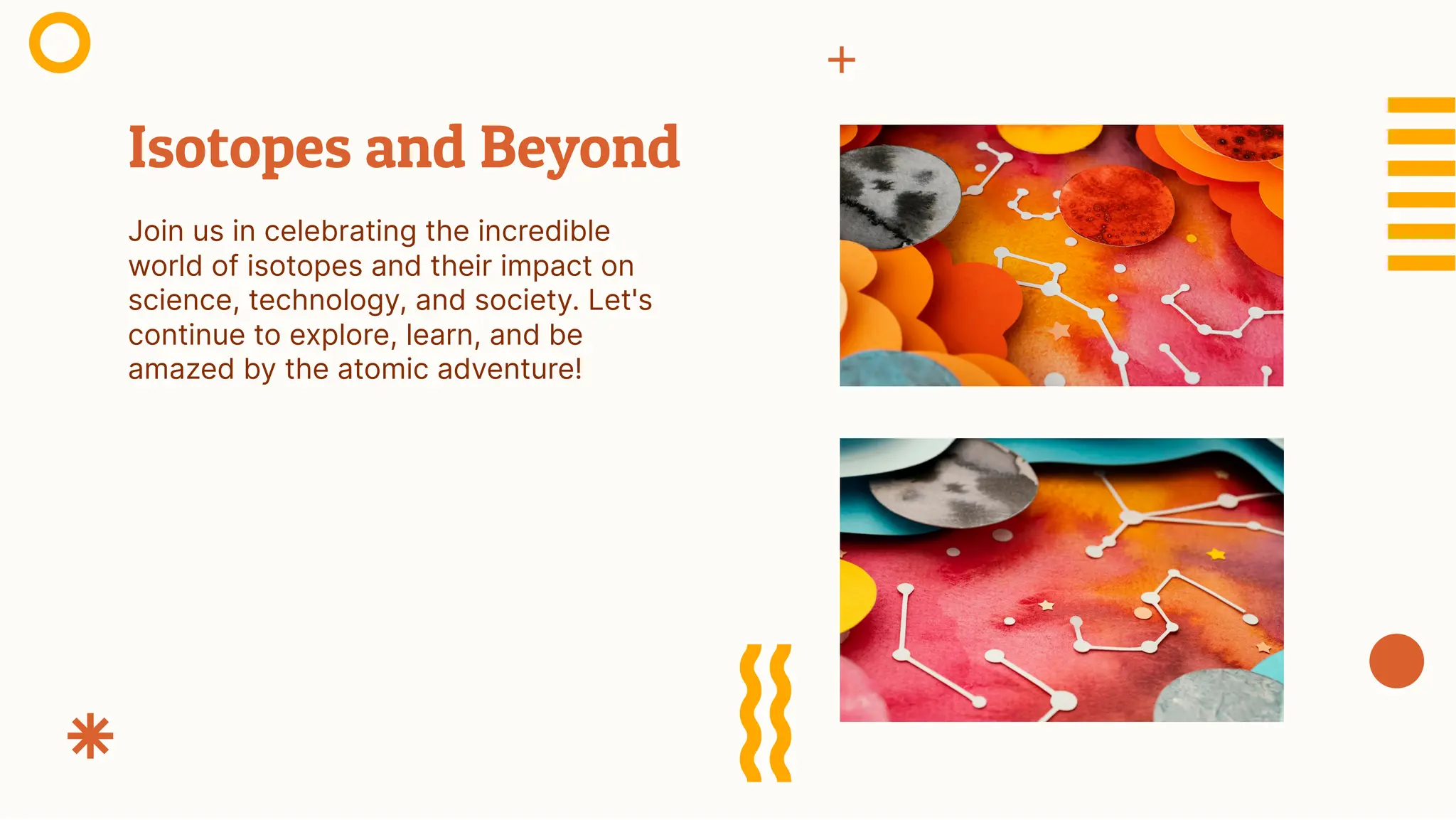 Isotopes and Beyond

Join us in celebrating the incredible world of isotopes and their impact on science, technology, and society. Let's continue to explore, learn, and be amazed by the atomic adventure!